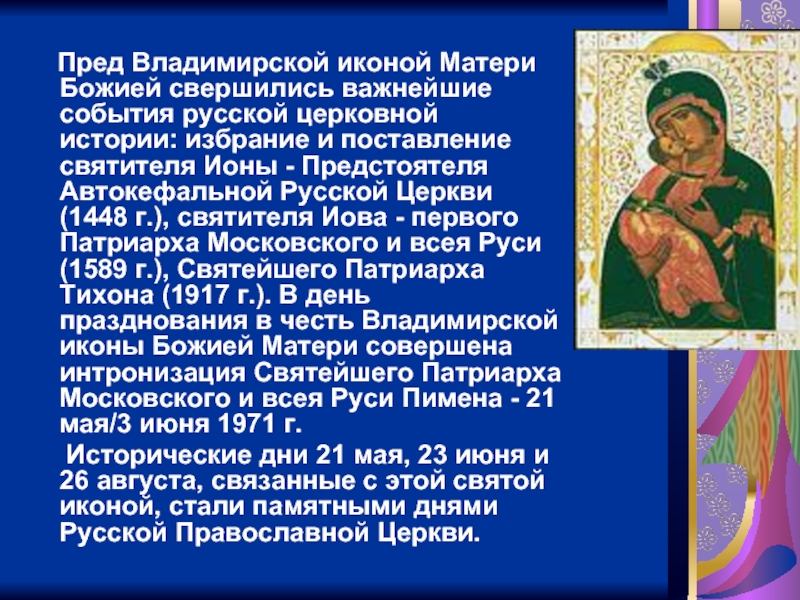 Пред Владимирской иконой Матери Божией свершились важнейшие события русской церковной истории: избрание и поставление святителя Ионы - Предстоятеля Автокефальной Русской Церкви (1448 г.), святителя Иова - первого Патриарха Московского и всея Руси (1589 г.), Святейшего Патриарха Тихона (1917 г.). В день празднования в честь Владимирской иконы Божией Матери совершена интронизация Святейшего Патриарха Московского и всея Руси Пимена - 21 мая/3 июня 1971 г.

Исторические дни 21 мая, 23 июня и 26 августа, связанные с этой святой иконой, стали памятными днями Русской Православной Церкви.